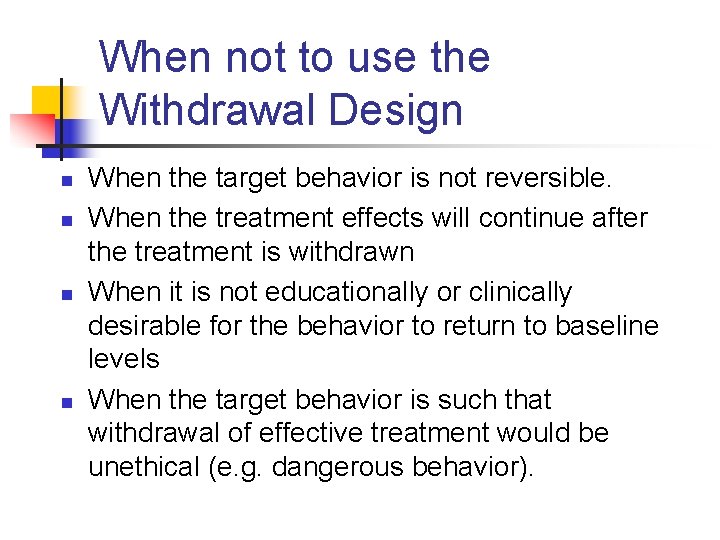 When not to use the Withdrawal Design

- When the target behavior is not reversible.
- When the treatment effects will continue after the treatment is withdrawn
- When it is not educationally or clinically desirable for the behavior to return to baseline levels
- When the target behavior is such that withdrawal of effective treatment would be unethical (e.g. dangerous behavior).